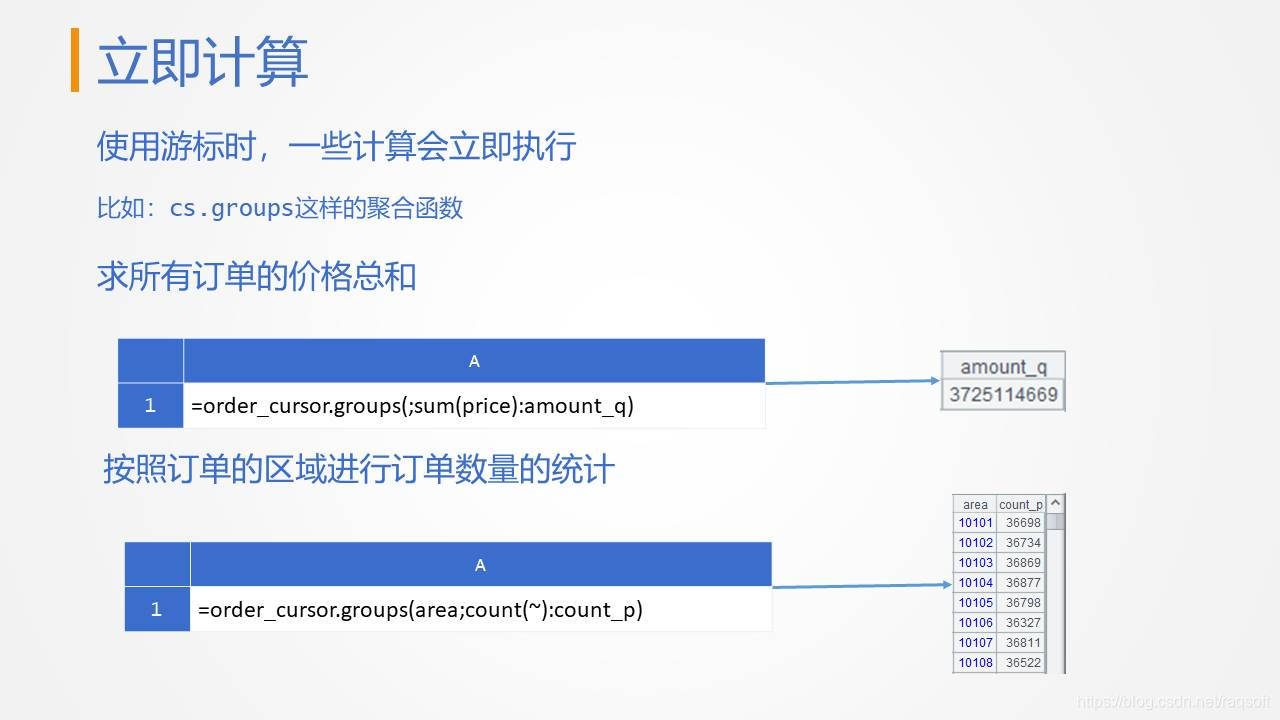 立即计算

使用游标时，一些计算会立即执行

比如：cs.groups这样的聚合函数

求所有订单的价格总和

| | A |
|---|---|
| 1 | =order_cursor.groups(;sum(price):amount_q) |

| amount_q |
|---|
| 3725114669 |

按照订单的区域进行订单数量的统计

| | A |
|---|---|
| 1 | =order_cursor.groups(area;count(~):count_p) |

| area | count_p |
|---|---|
| 10101 | 36698 |
| 10102 | 36734 |
| 10103 | 36869 |
| 10104 | 36877 |
| 10105 | 36798 |
| 10106 | 36327 |
| 10107 | 36811 |
| 10108 | 36522 |

https://blog.csdn.net/raqsoft